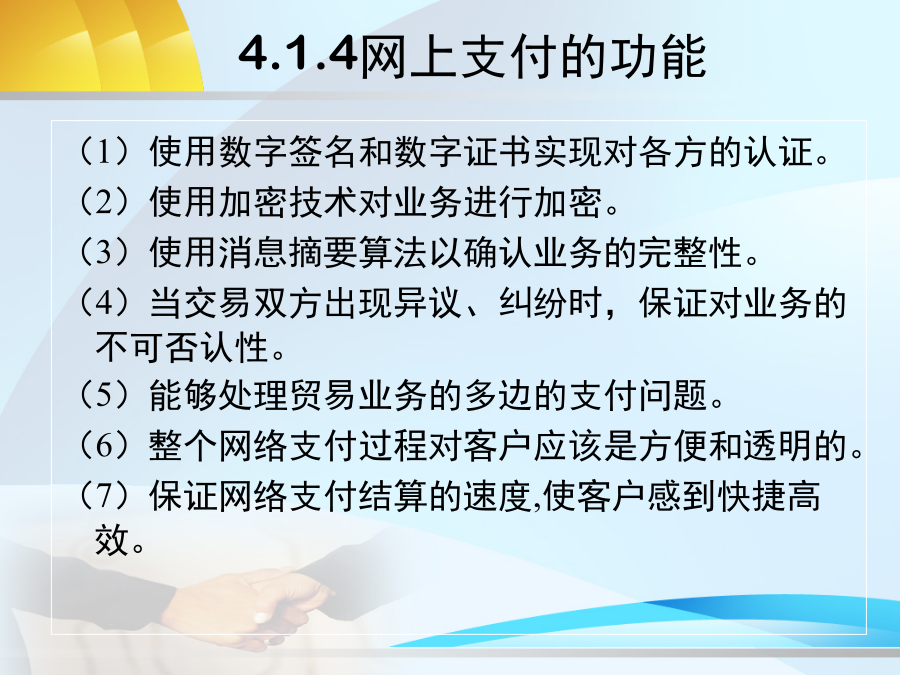 4.1.4网上支付的功能

（1）使用数字签名和数字证书实现对各方的认证。

（2）使用加密技术对业务进行加密。

（3）使用消息摘要算法以确认业务的完整性。

（4）当交易双方出现异议、纠纷时，保证对业务的不可否认性。

（5）能够处理贸易业务的多边的支付问题。

（6）整个网络支付过程对客户应该是方便和透明的。

（7）保证网络支付结算的速度,使客户感到快捷高效。